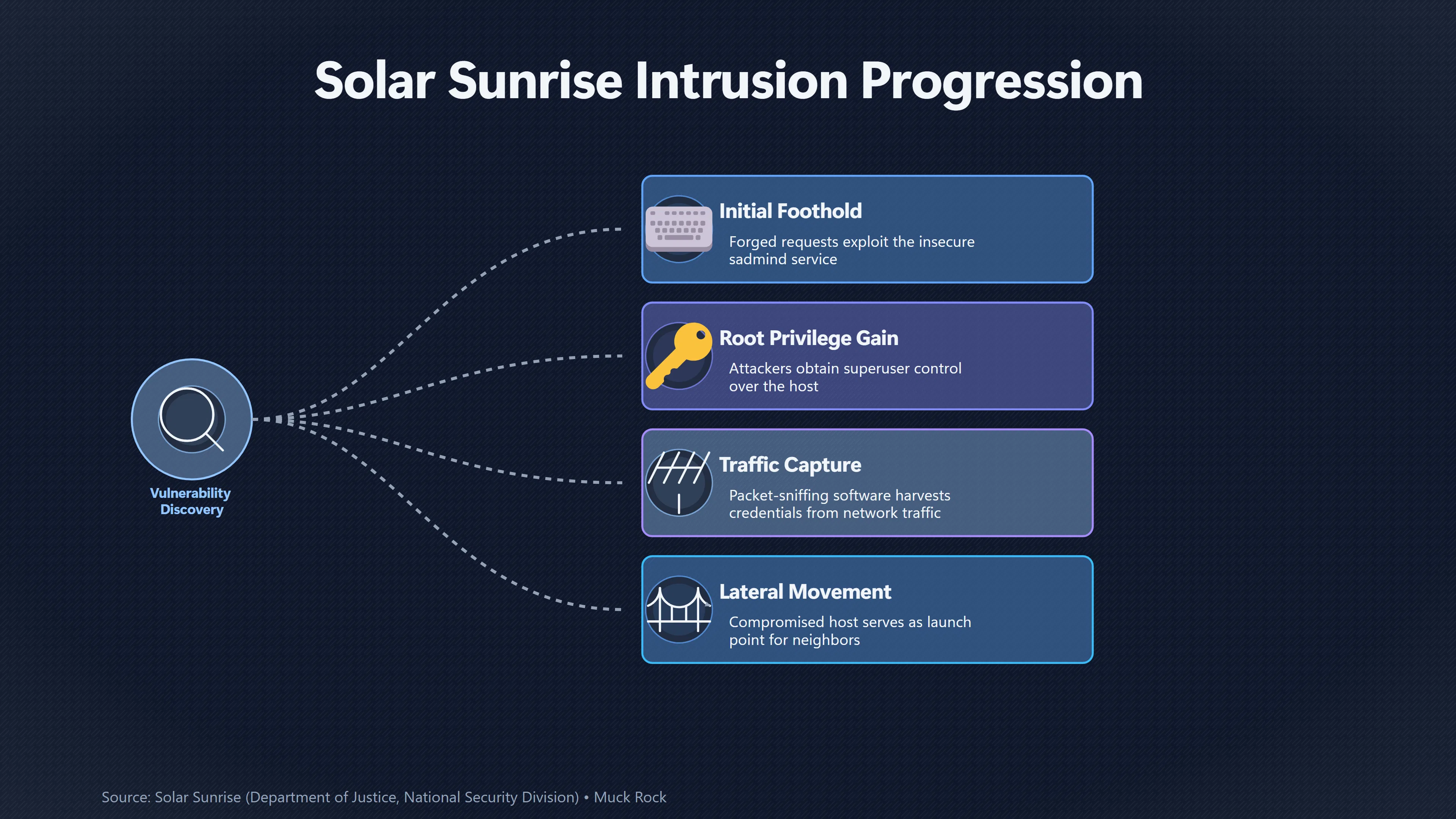 Solar Sunrise Intrusion Progression

Vulnerability Discovery

Initial Foothold

Forged requests exploit the insecure sadmind service

Root Privilege Gain

Attackers obtain superuser control over the host

Traffic Capture

Packet-sniffing software harvests credentials from network traffic

Lateral Movement

Compromised host serves as launch point for neighbors

Source: Solar Sunrise (Department of Justice, National Security Division) • Muck Rock